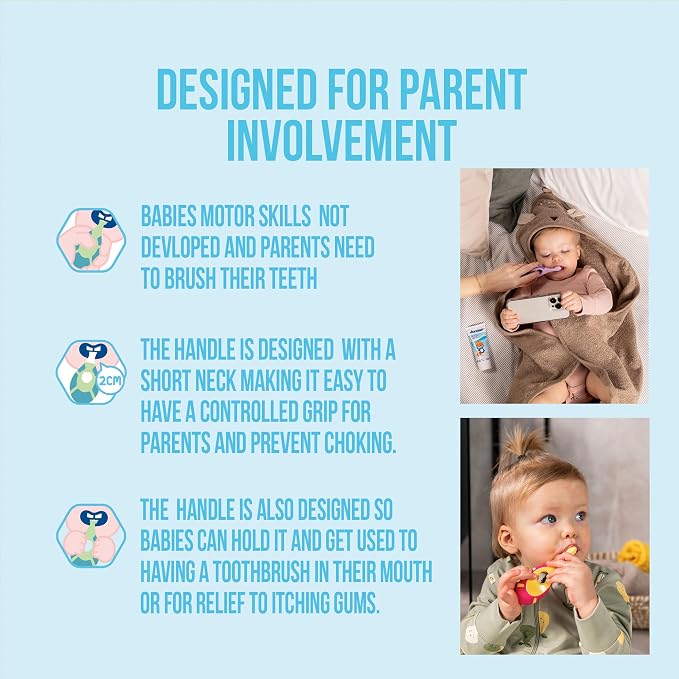 DESIGNED FOR PARENT INVOLVEMENT

BABIES MOTOR SKILLS NOT DEVLOPED AND PARENTS NEED TO BRUSH THEIR TEETH

2CM

THE HANDLE IS DESIGNED WITH A SHORT NECK MAKING IT EASY TO HAVE A CONTROLLED GRIP FOR PARENTS AND PREVENT CHOKING.

THE HANDLE IS ALSO DESIGNED SO BABIES CAN HOLD IT AND GET USED TO HAVING A TOOTHBRUSH IN THEIR MOUTH OR FOR RELIEF TO ITCHING GUMS.